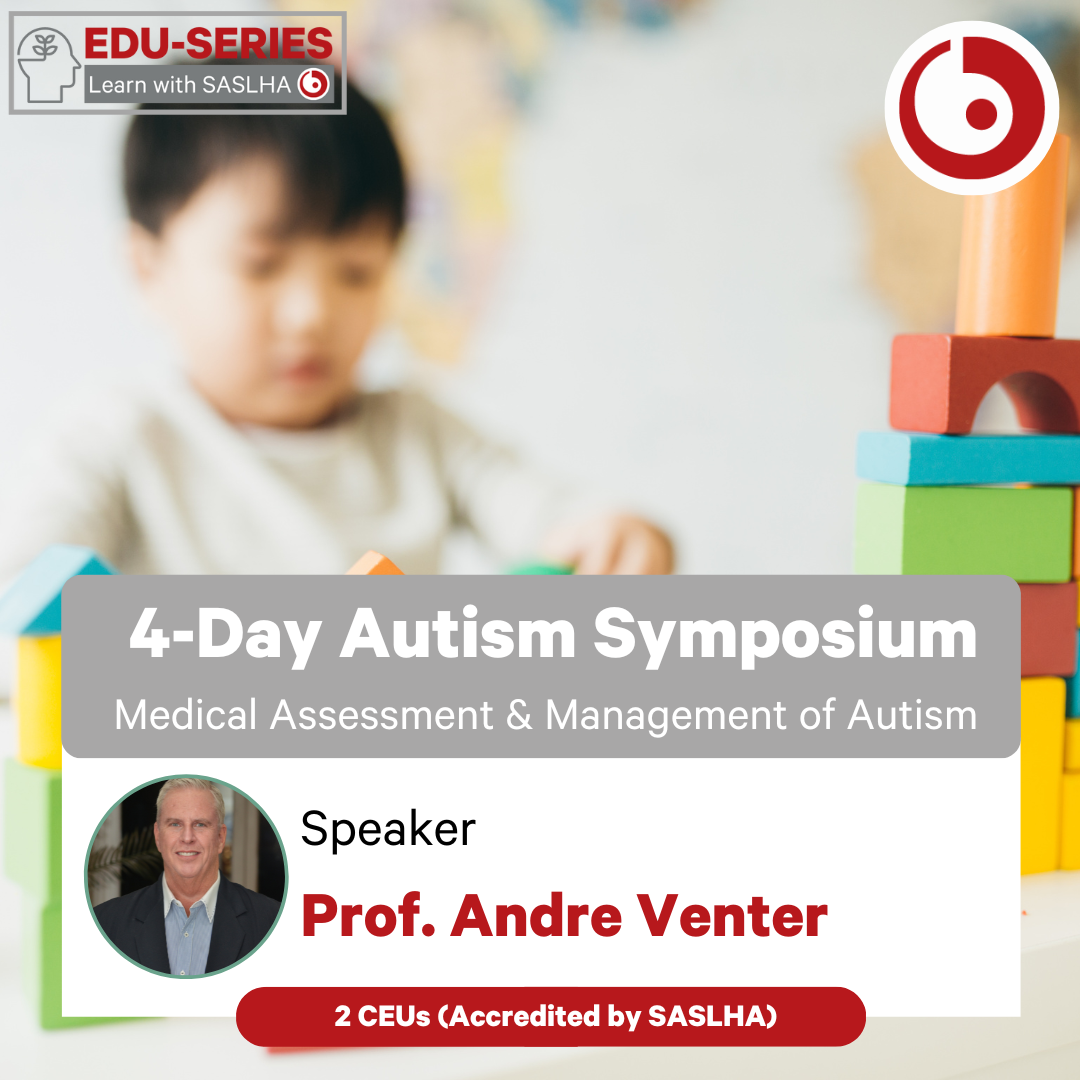 EDU-SERIES
Learn with SASLHA

4-Day Autism Symposium
Medical Assessment & Management of Autism

Speaker
Prof. Andre Venter

2 CEUs (Accredited by SASLHA)